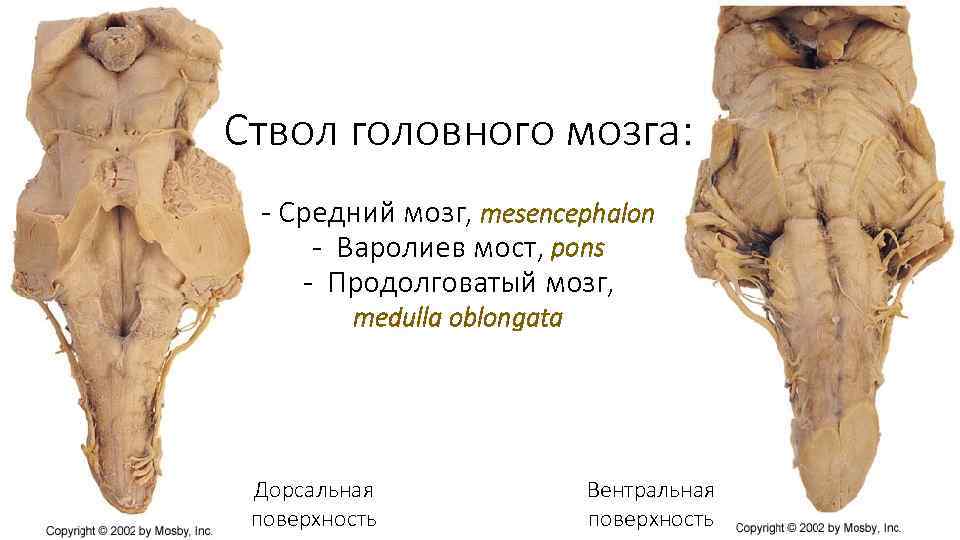 Ствол головного мозга:

- Средний мозг, mesencephalon
- Варолиев мост, pons
- Продолговатый мозг, medulla oblongata

Дорсальная поверхность

Вентральная поверхность

Copyright © 2002 by Mosby, Inc.

Copyright © 2002 by Mosby, Inc.